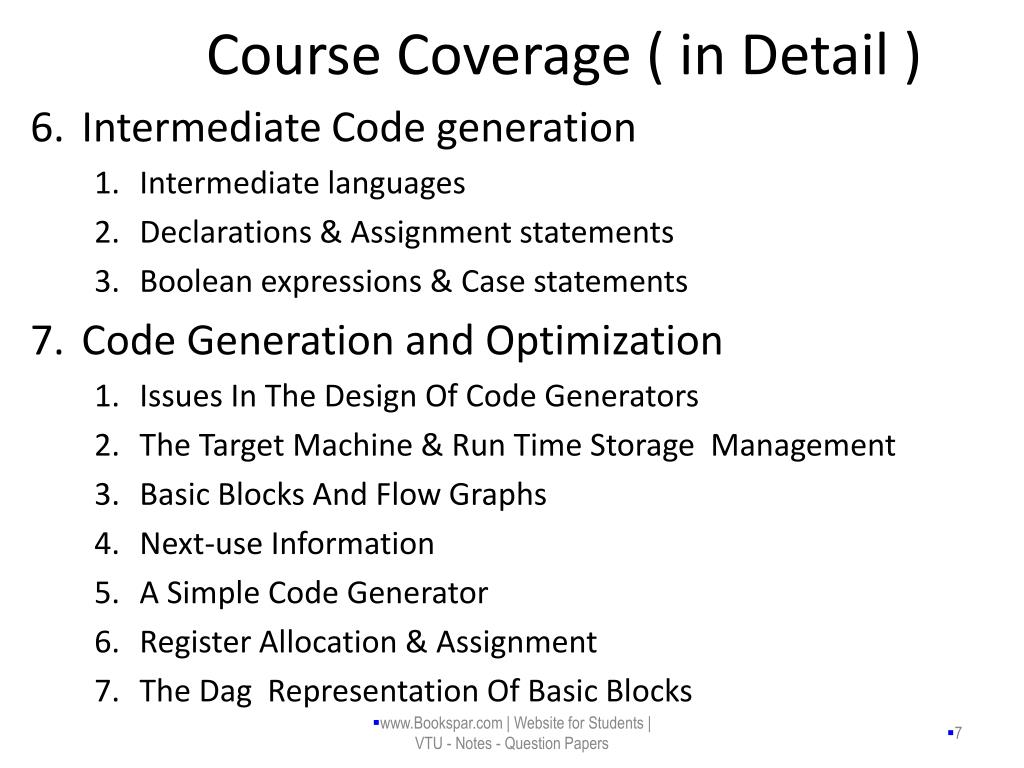 Course Coverage ( in Detail )

6. Intermediate Code generation
1. Intermediate languages
2. Declarations & Assignment statements
3. Boolean expressions & Case statements

7. Code Generation and Optimization
1. Issues In The Design Of Code Generators
2. The Target Machine & Run Time Storage Management
3. Basic Blocks And Flow Graphs
4. Next-use Information
5. A Simple Code Generator
6. Register Allocation & Assignment
7. The Dag Representation Of Basic Blocks

www.Bookspar.com | Website for Students | VTU - Notes - Question Papers

7